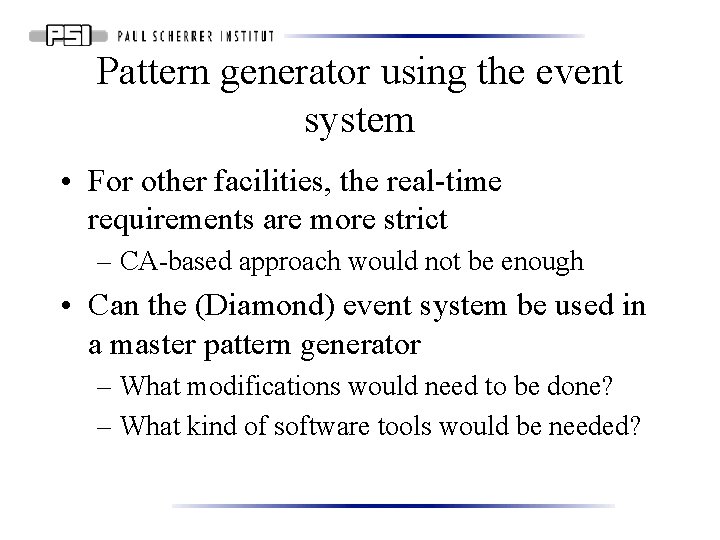 PSI PAUL SCHERRER INSTITUT

Pattern generator using the event system

• For other facilities, the real-time requirements are more strict
– CA-based approach would not be enough

• Can the (Diamond) event system be used in a master pattern generator
– What modifications would need to be done?
– What kind of software tools would be needed?